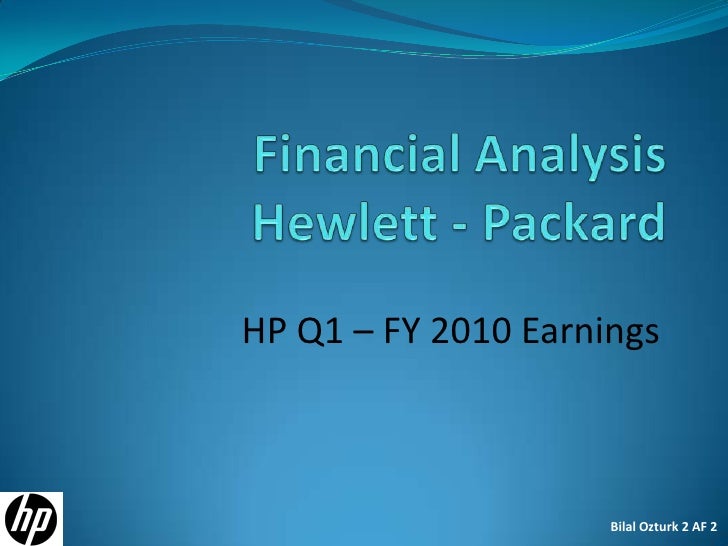 Financial Analysis
Hewlett - Packard

HP Q1 – FY 2010 Earnings

hp

Bilal Ozturk 2 AF 2